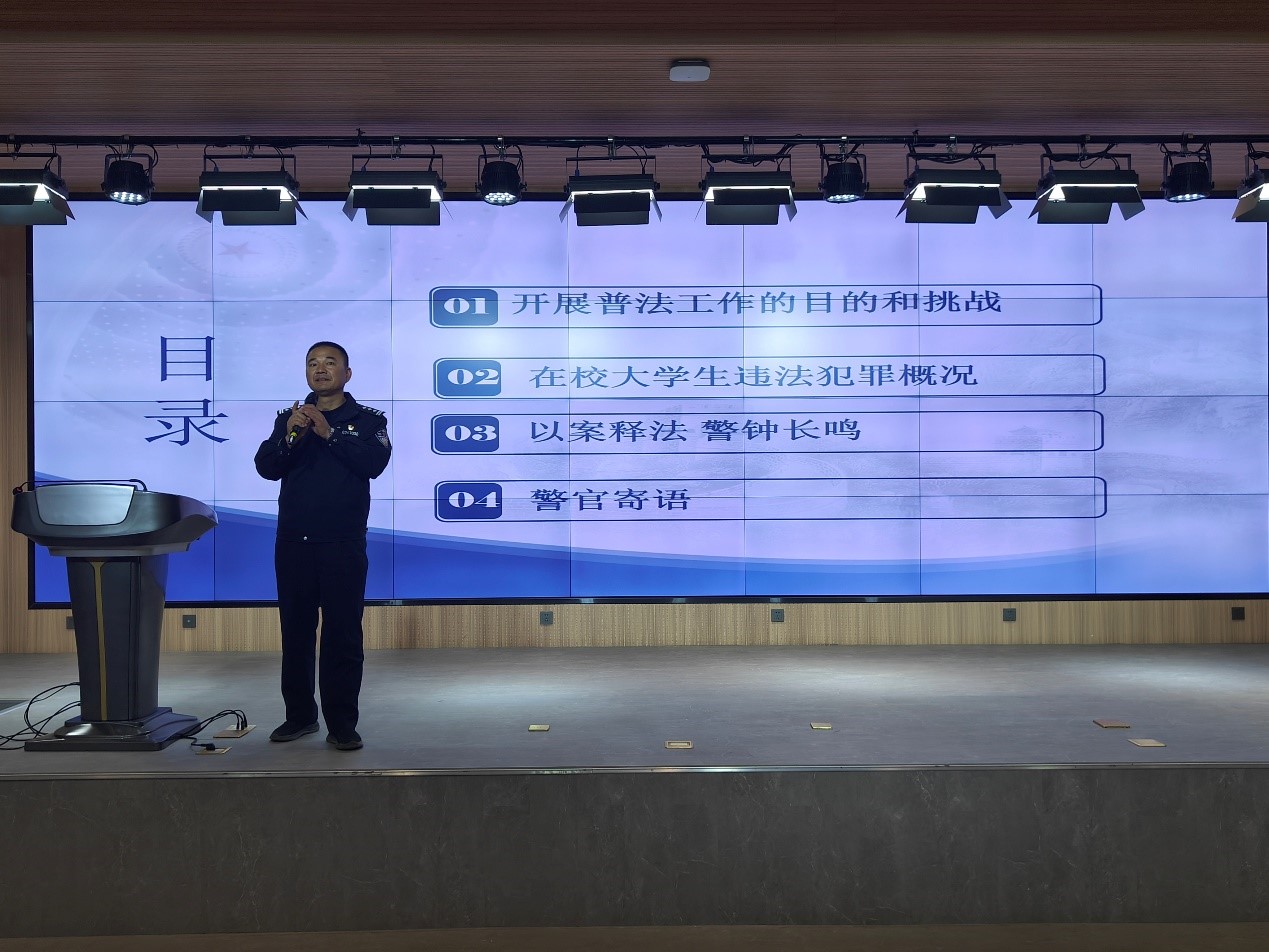 目录

01 开展普法工作的目的和挑战

02 在校大学生违法犯罪概况

03 以案释法 警钟长鸣

04 警官寄语